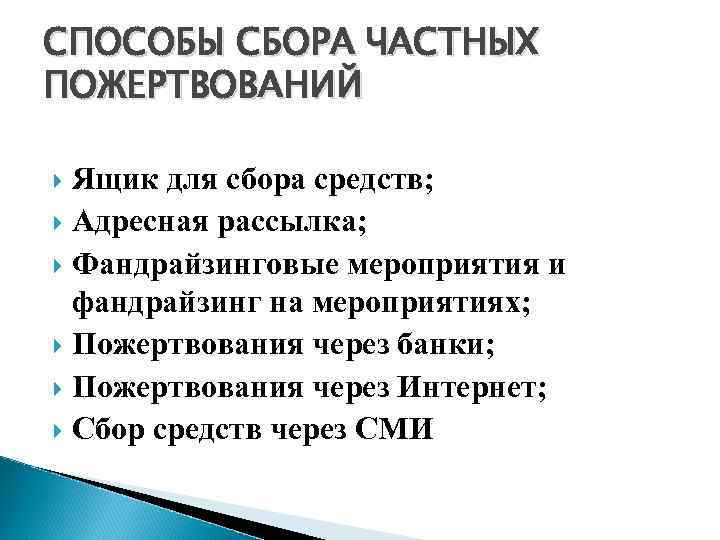 СПОСОБЫ СБОРА ЧАСТНЫХ ПОЖЕРТВОВАНИЙ

Ящик для сбора средств;
Адресная рассылка;
Фандрайзинговые мероприятия и фандрайзинг на мероприятиях;
Пожертвования через банки;
Пожертвования через Интернет;
Сбор средств через СМИ